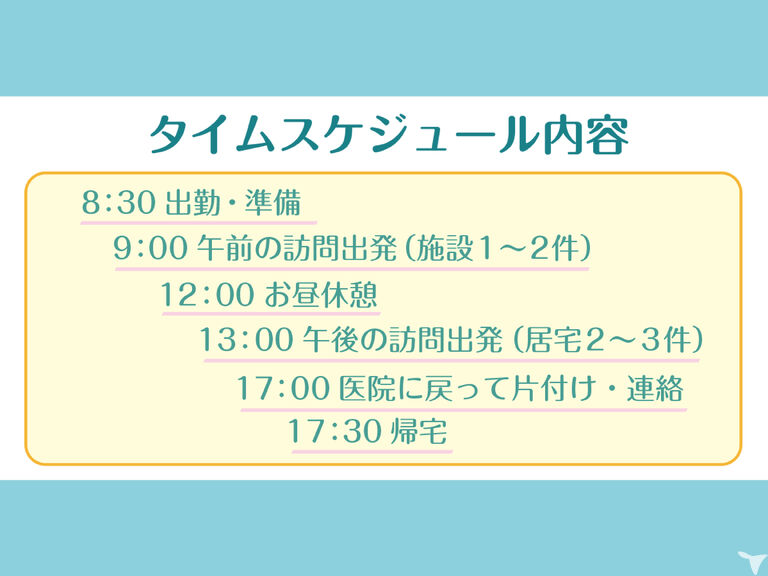 タイムスケジュール内容

8:30 出勤・準備

9:00 午前の訪問出発（施設1～2件）

12:00 お昼休憩

13:00 午後の訪問出発（居宅2～3件）

17:00 医院に戻って片付け・連絡

17:30 帰宅